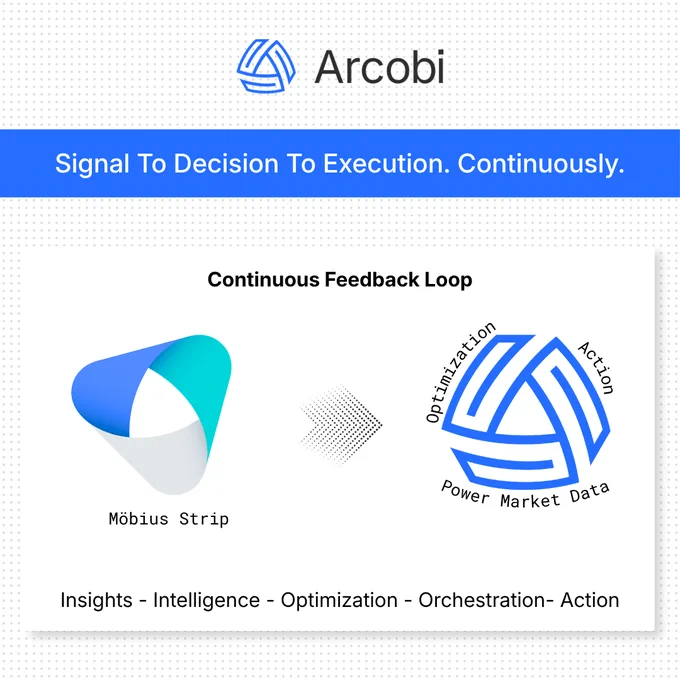 Arcobi

Signal To Decision To Execution. Continuously.

Continuous Feedback Loop

Möbius Strip

Optimization
Action
Power Market Data

Insights - Intelligence - Optimization - Orchestration- Action